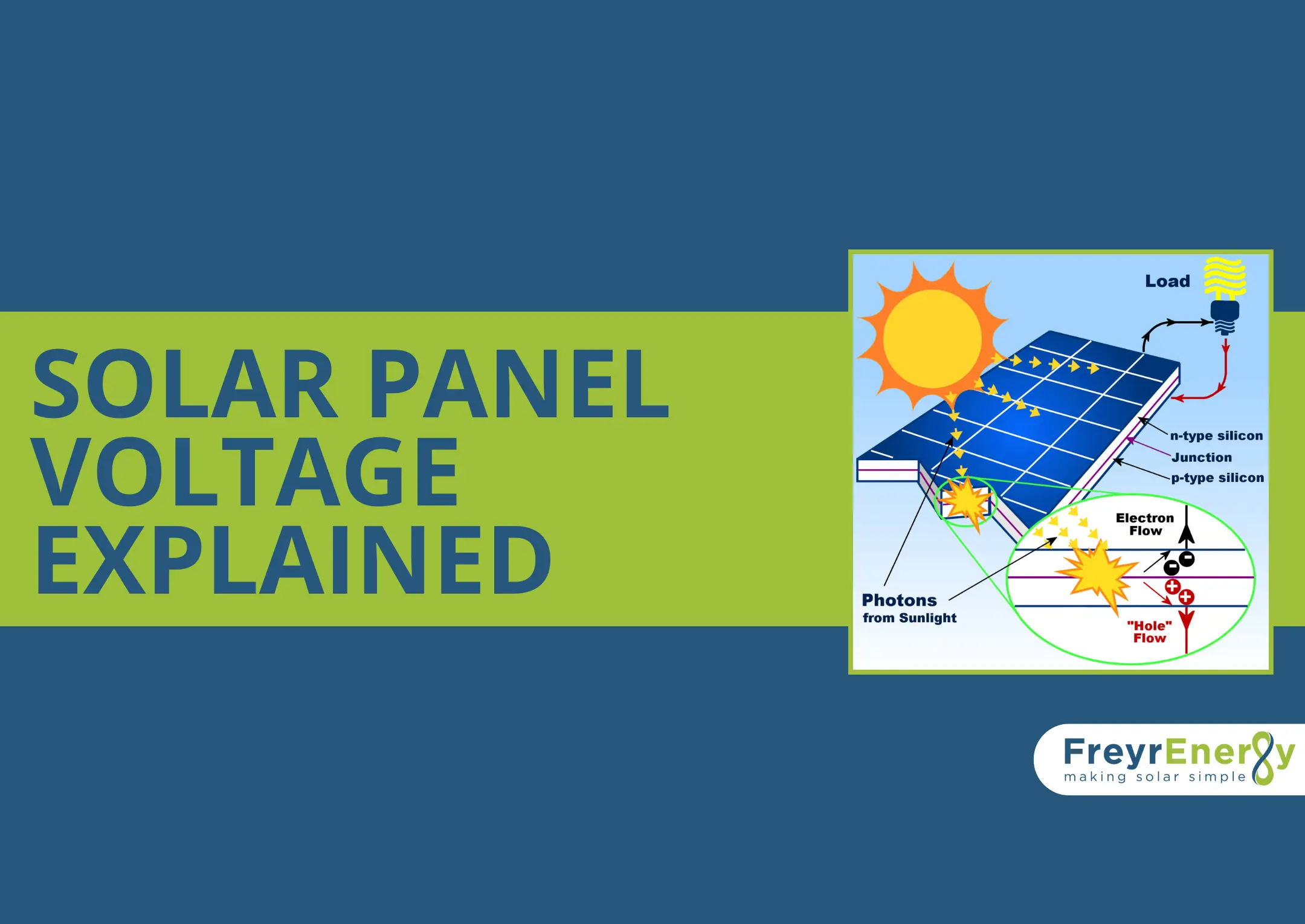 SOLAR PANEL VOLTAGE EXPLAINED

Load

n-type silicon

Junction

p-type silicon

Electron Flow

Photons from Sunlight

"Hole" Flow

FreyrEnergy
making solar simple